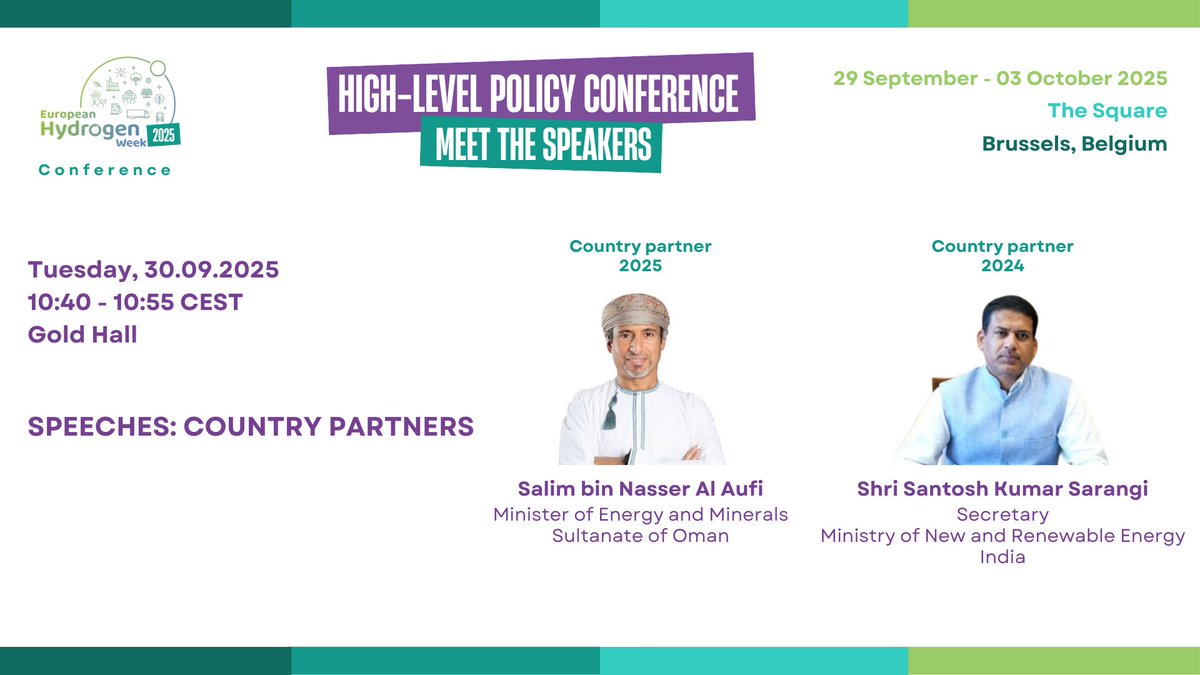 European Hydrogen Week 2025
Conference

HIGH-LEVEL POLICY CONFERENCE
MEET THE SPEAKERS

29 September - 03 October 2025
The Square
Brussels, Belgium

Tuesday, 30.09.2025
10:40 - 10:55 CEST
Gold Hall

SPEECHES: COUNTRY PARTNERS

Country partner
2025

Salim bin Nasser Al Aufi
Minister of Energy and Minerals
Sultanate of Oman

Country partner
2024

Shri Santosh Kumar Sarangi
Secretary
Ministry of New and Renewable Energy
India